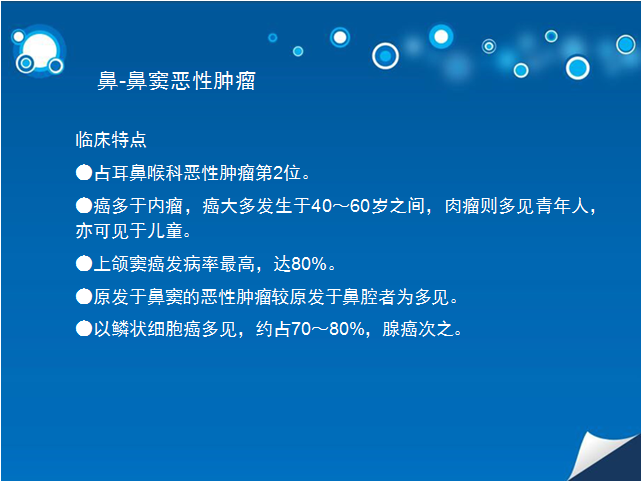 鼻-鼻窦恶性肿瘤

临床特点

●占耳鼻喉科恶性肿瘤第2位。

●癌多于内瘤，癌大多发生于40～60岁之间，肉瘤则多见青年人，亦可见于儿童。

●上颌窦癌发病率最高，达80%。

●原发于鼻窦的恶性肿瘤较原发于鼻腔者为多见。

●以鳞状细胞癌多见，约占70～80%，腺癌次之。